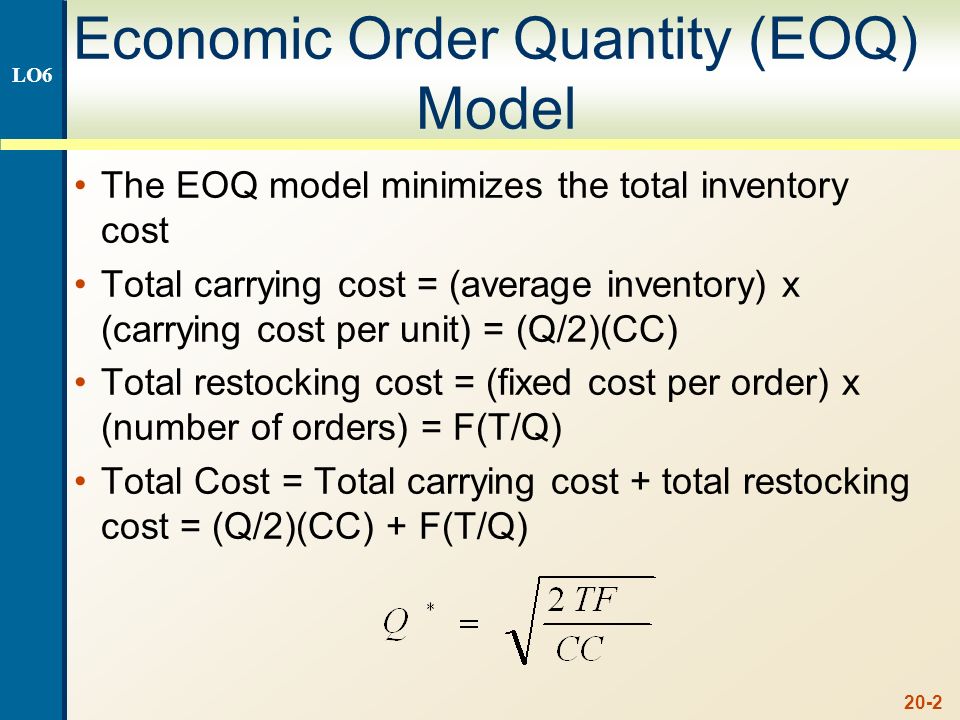 LO6

Economic Order Quantity (EOQ) Model

• The EOQ model minimizes the total inventory cost

• Total carrying cost = (average inventory) x (carrying cost per unit) = (Q/2)(CC)

• Total restocking cost = (fixed cost per order) x (number of orders) = F(T/Q)

• Total Cost = Total carrying cost + total restocking cost = (Q/2)(CC) + F(T/Q)

$Q^* = \sqrt{\frac{2TF}{CC}}$

20-2